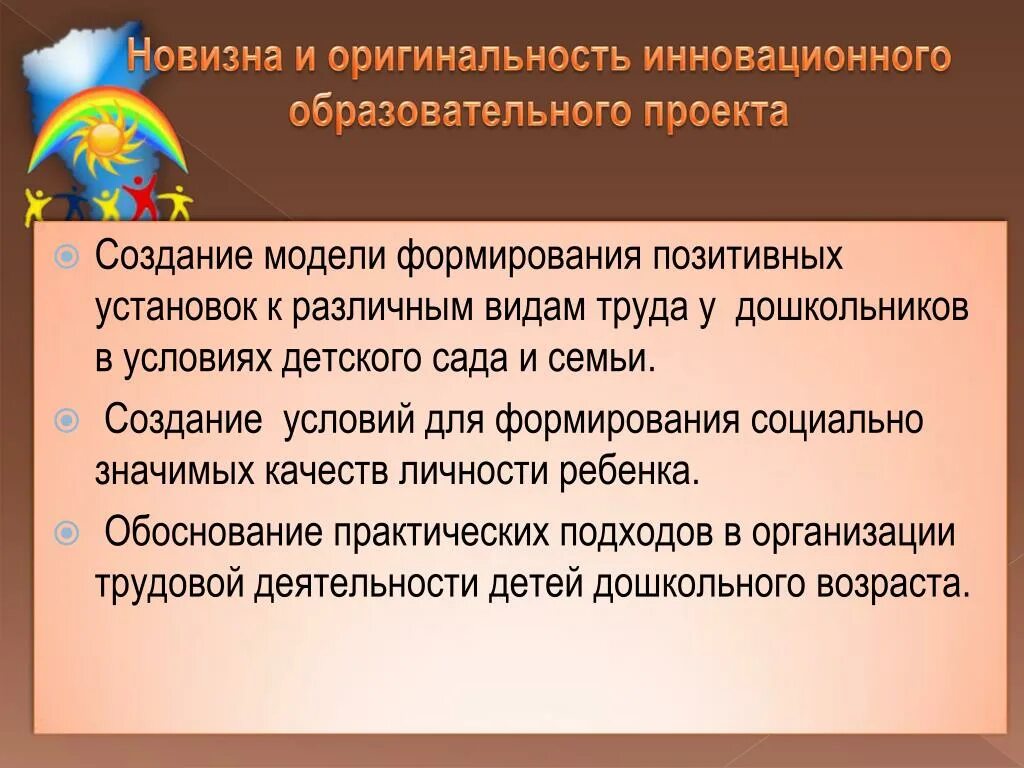 Новизна и оригинальность инновационного образовательного проекта

Создание модели формирования позитивных установок к различным видам труда у дошкольников в условиях детского сада и семьи.

Создание условий для формирования социально значимых качеств личности ребенка.

Обоснование практических подходов в организации трудовой деятельности детей дошкольного возраста.